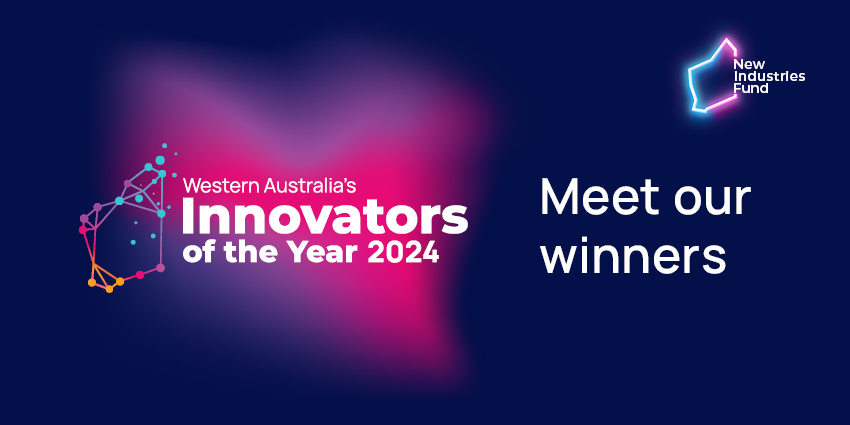 New Industries Fund

Western Australia's
Innovators
of the Year 2024

Meet our winners